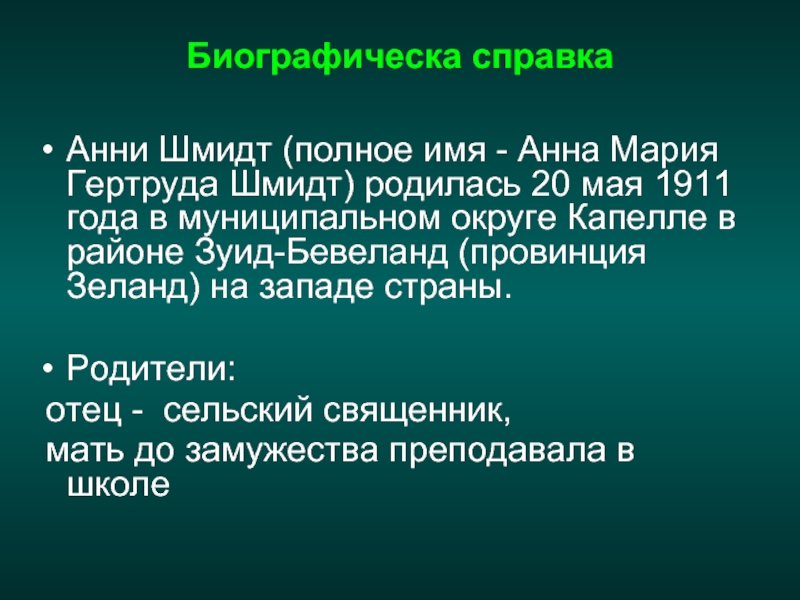 Биографическа справка

• Анни Шмидт (полное имя - Анна Мария Гертруда Шмидт) родилась 20 мая 1911 года в муниципальном округе Капелле в районе Зуид-Бевеланд (провинция Зеланд) на западе страны.

• Родители:
отец - сельский священник,
мать до замужества преподавала в школе